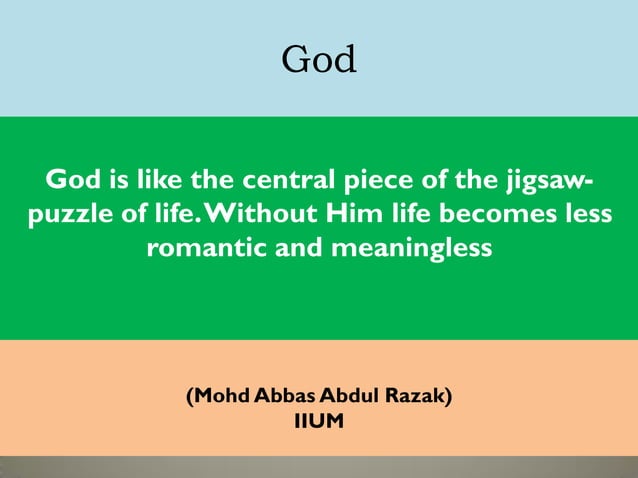 God

God is like the central piece of the jigsaw-puzzle of life. Without Him life becomes less romantic and meaningless

(Mohd Abbas Abdul Razak)
IIUM